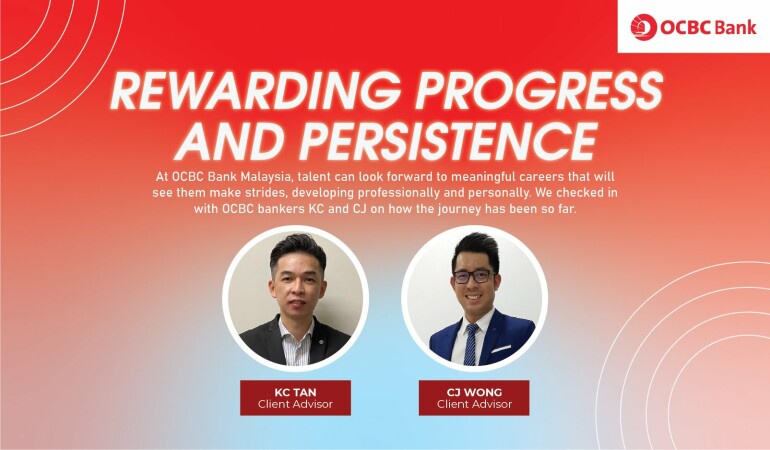 OCBC Bank

REWARDING PROGRESS AND PERSISTENCE

At OCBC Bank Malaysia, talent can look forward to meaningful careers that will see them make strides, developing professionally and personally. We checked in with OCBC bankers KC and CJ on how the journey has been so far.

KC TAN
Client Advisor

CJ WONG
Client Advisor